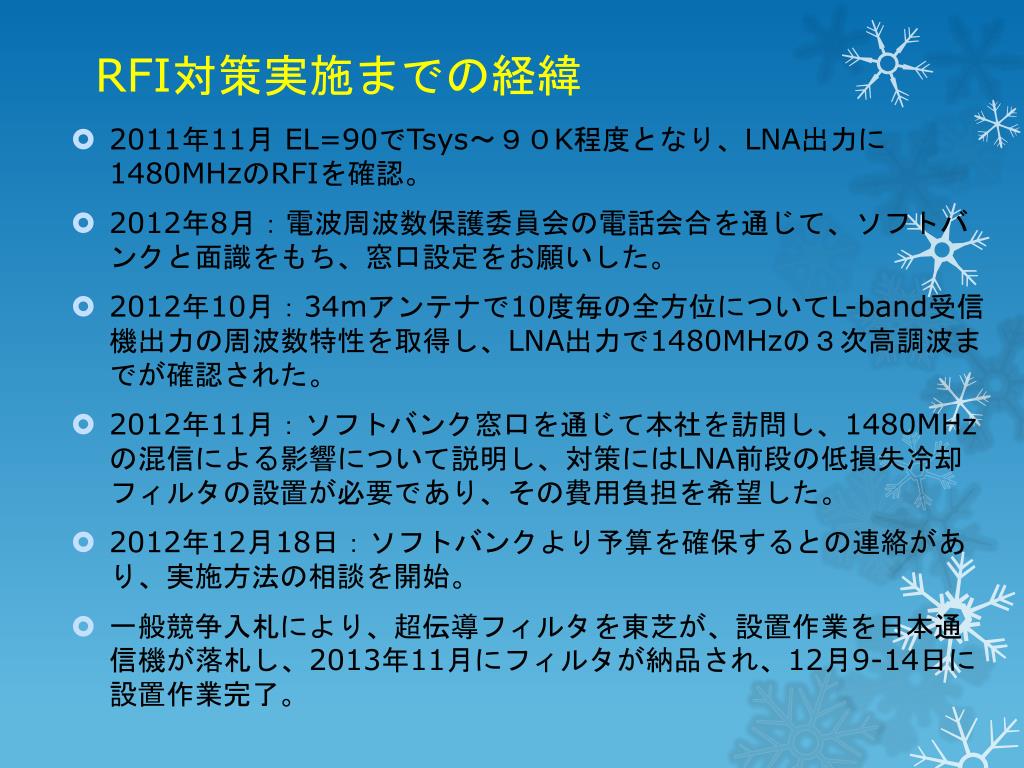 RFI対策実施までの経緯

2011年11月 EL=90でTsys～９０K程度となり、LNA出力に1480MHzのRFIを確認。

2012年8月：電波周波数保護委員会の電話会合を通じて、ソフトバンクと面識をもち、窓口設定をお願いした。

2012年10月：34mアンテナで10度毎の全方位についてL-band受信機出力の周波数特性を取得し、LNA出力で1480MHzの３次高調波までが確認された。

2012年11月：ソフトバンク窓口を通じて本社を訪問し、1480MHzの混信による影響について説明し、対策にはLNA前段の低損失冷却フィルタの設置が必要であり、その費用負担を希望した。

2012年12月18日：ソフトバンクより予算を確保するとの連絡があり、実施方法の相談を開始。

一般競争入札により、超伝導フィルタを東芝が、設置作業を日本通信機が落札し、2013年11月にフィルタが納品され、12月9-14日に設置作業完了。